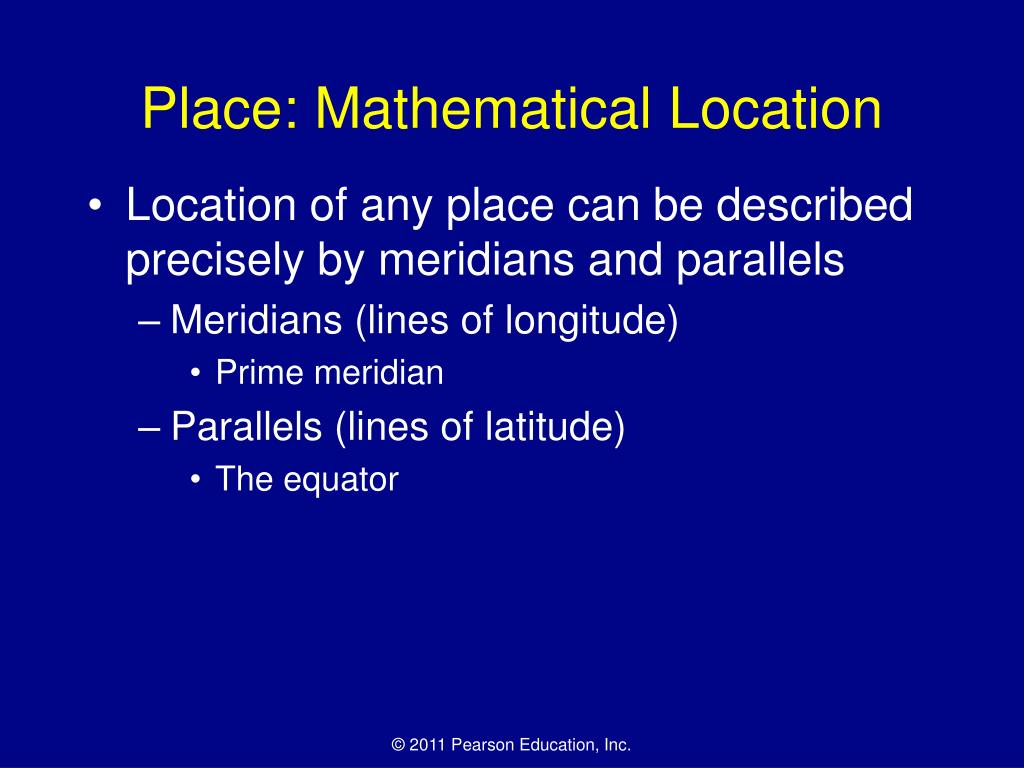 Place: Mathematical Location

• Location of any place can be described precisely by meridians and parallels

– Meridians (lines of longitude)

• Prime meridian

– Parallels (lines of latitude)

• The equator

© 2011 Pearson Education, Inc.